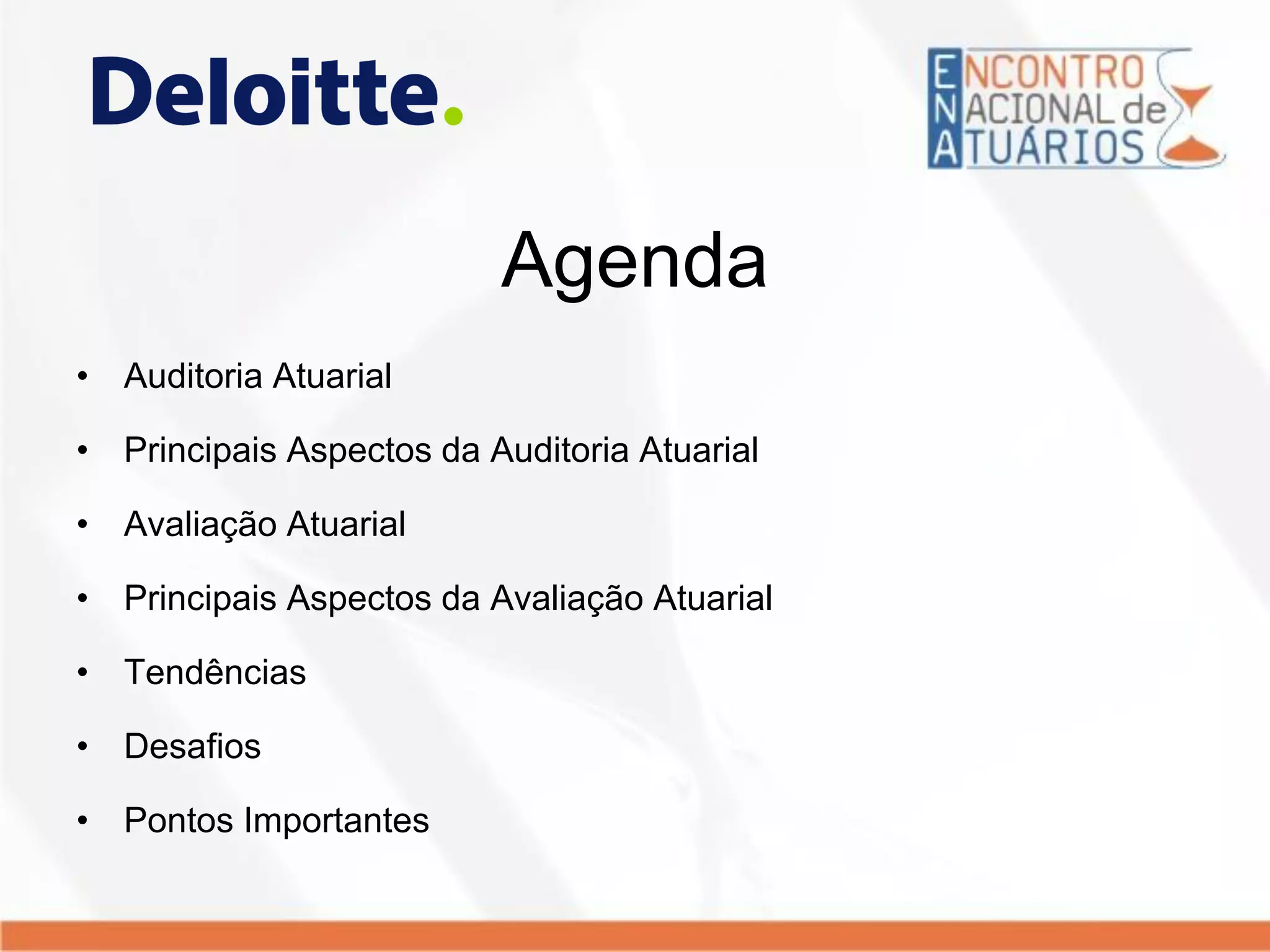 Deloitte.

ENCONTRO NACIONAL de ATUÁRIOS

Agenda

• Auditoria Atuarial
• Principais Aspectos da Auditoria Atuarial
• Avaliação Atuarial
• Principais Aspectos da Avaliação Atuarial
• Tendências
• Desafios
• Pontos Importantes